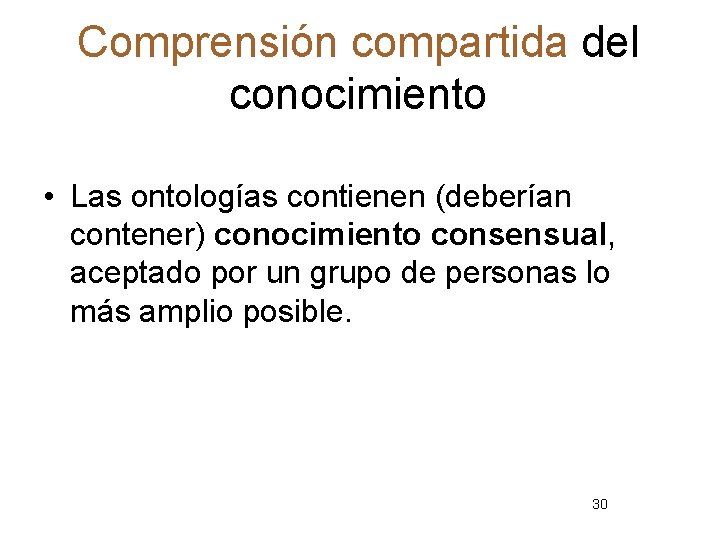 Comprensión compartida del conocimiento

• Las ontologías contienen (deberían contener) conocimiento consensual, aceptado por un grupo de personas lo más amplio posible.

30